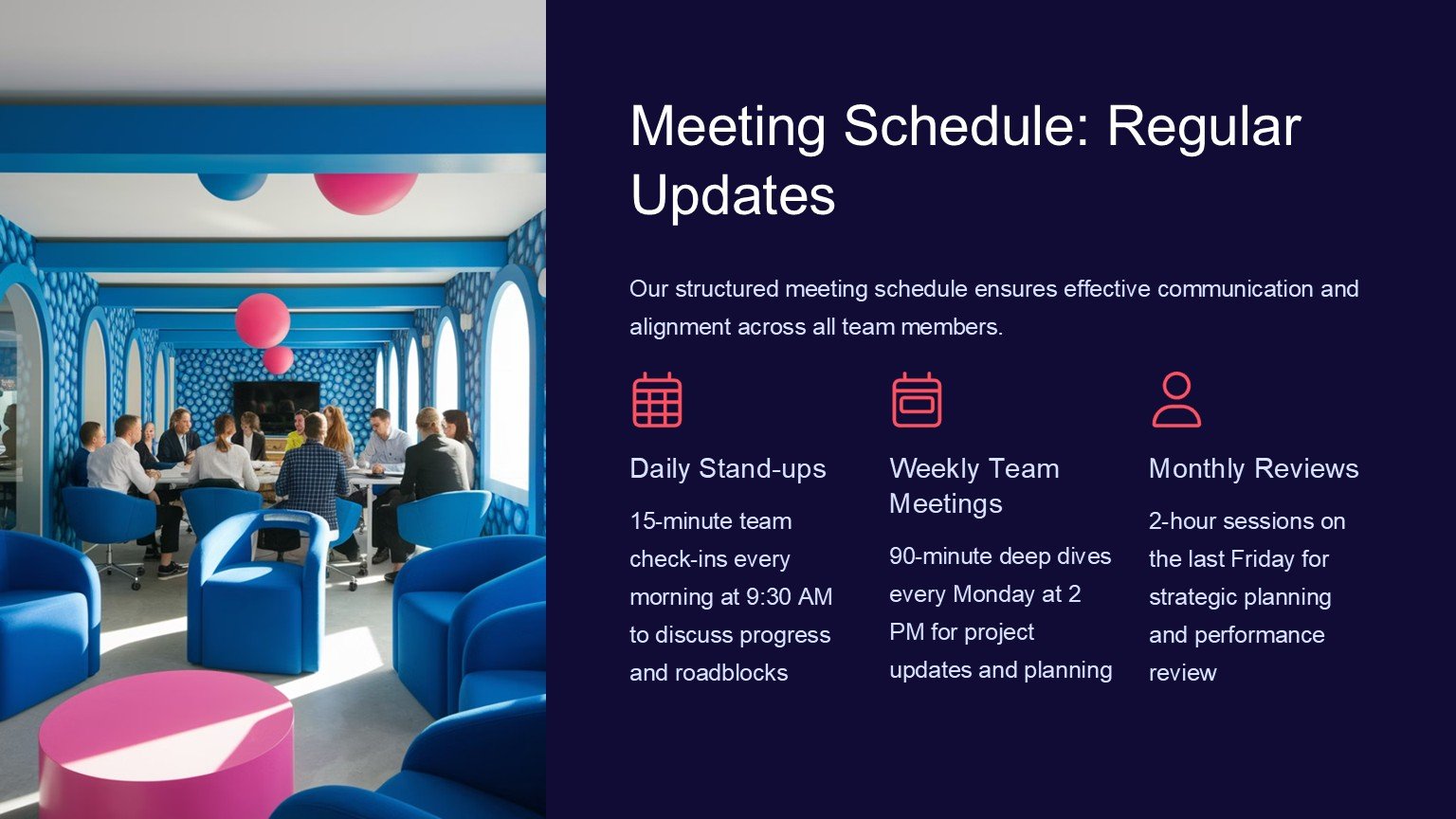 Meeting Schedule: Regular Updates

Our structured meeting schedule ensures effective communication and alignment across all team members.

Daily Stand-ups

15-minute team check-ins every morning at 9:30 AM to discuss progress and roadblocks

Weekly Team Meetings

90-minute deep dives every Monday at 2 PM for project updates and planning

Monthly Reviews

2-hour sessions on the last Friday for strategic planning and performance review